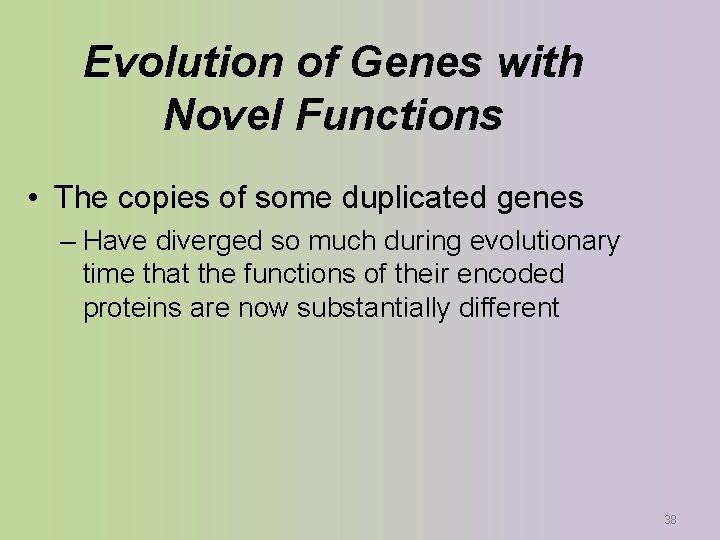 Evolution of Genes with Novel Functions

• The copies of some duplicated genes

– Have diverged so much during evolutionary time that the functions of their encoded proteins are now substantially different

38